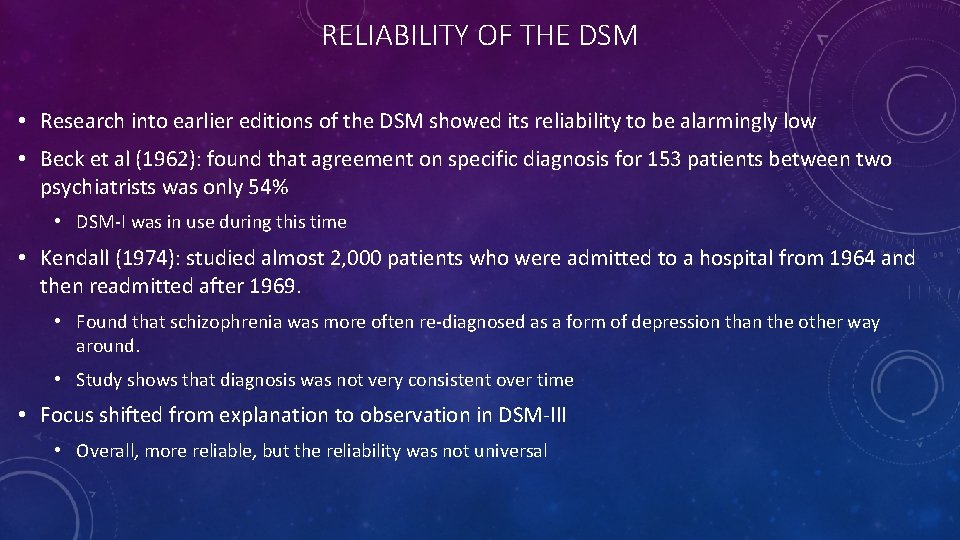 RELIABILITY OF THE DSM

• Research into earlier editions of the DSM showed its reliability to be alarmingly low

• Beck et al (1962): found that agreement on specific diagnosis for 153 patients between two psychiatrists was only 54%

• DSM-I was in use during this time

• Kendall (1974): studied almost 2,000 patients who were admitted to a hospital from 1964 and then readmitted after 1969.

• Found that schizophrenia was more often re-diagnosed as a form of depression than the other way around.

• Study shows that diagnosis was not very consistent over time

• Focus shifted from explanation to observation in DSM-III

• Overall, more reliable, but the reliability was not universal